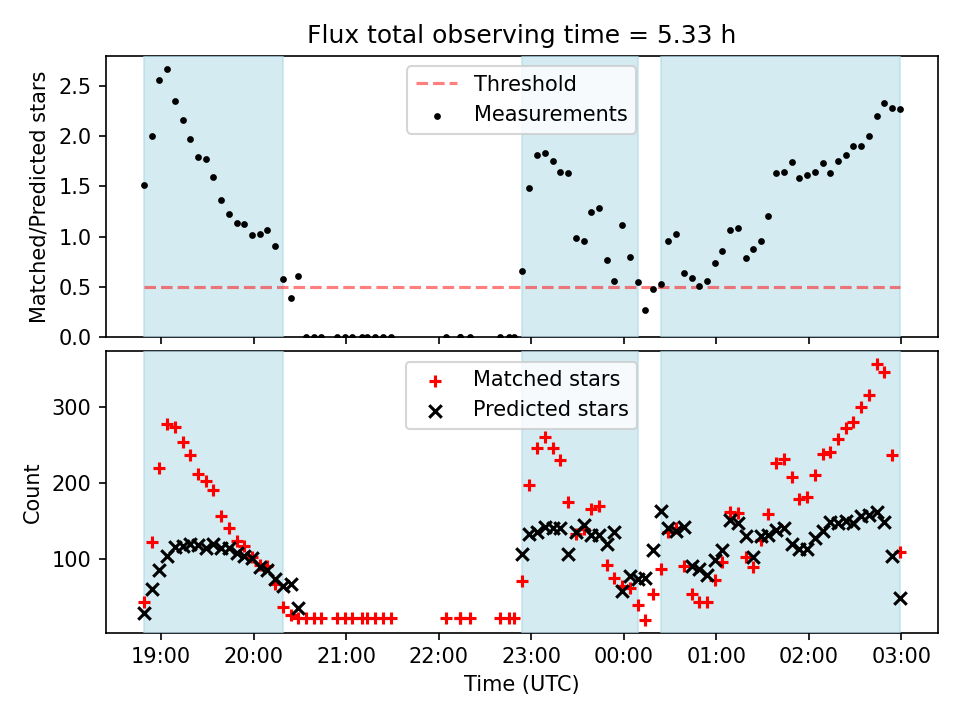 Flux total observing time = 5.33 h

Matched/Predicted stars

2.5
2.0
1.5
1.0
0.5
0.0

Threshold
Measurements

Count

300
200
100

Matched stars
Predicted stars

19:00
20:00
21:00
22:00
23:00
00:00
01:00
02:00
03:00

Time (UTC)